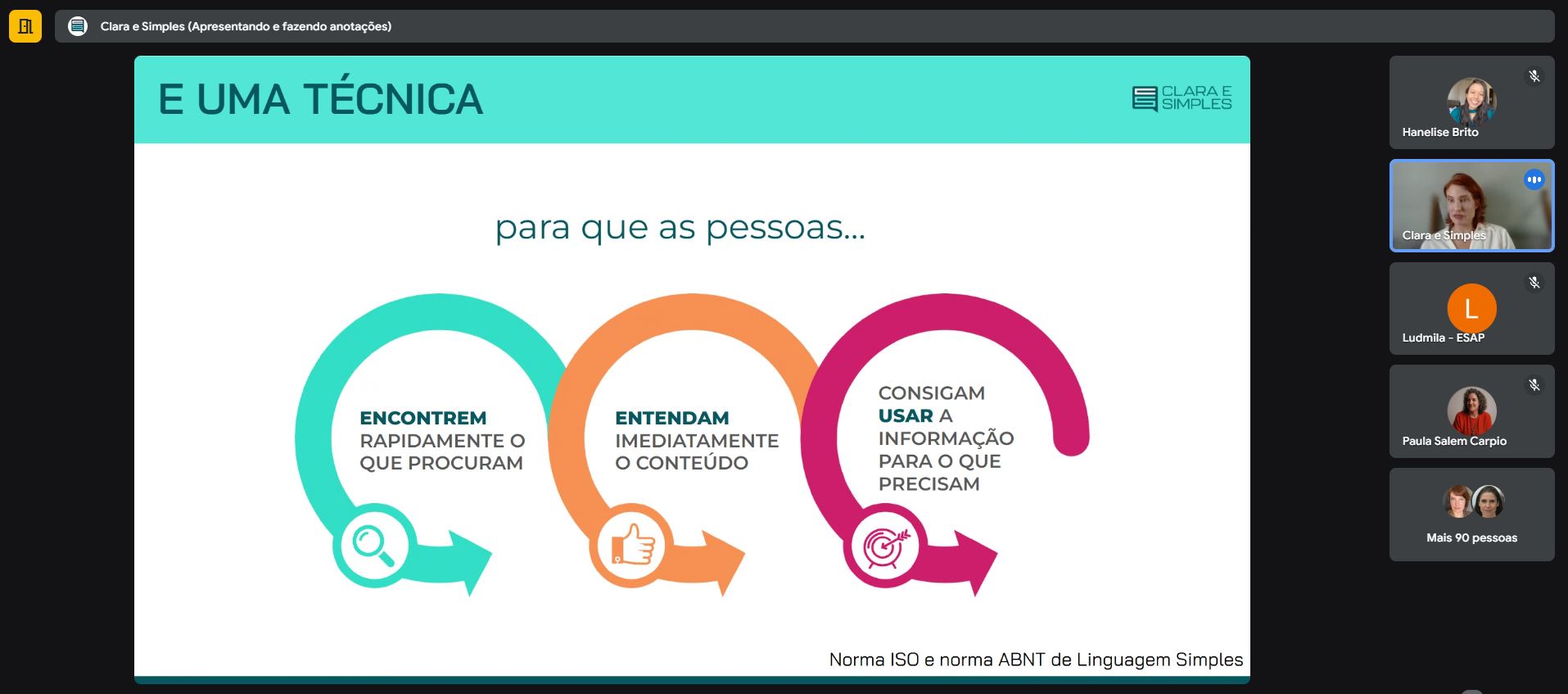 Clara e Simples (Apresentando e fazendo anotações)

E UMA TÉCNICA

CLARA E SIMPLES

para que as pessoas...

ENCONTREM RAPIDAMENTE O QUE PROCURAM

ENTENDAM IMEDIATAMENTE O CONTEÚDO

CONSIGAM USAR A INFORMAÇÃO PARA O QUE PRECISAM

Norma ISO e norma ABNT de Linguagem Simples

Hanelise Brito

Clara e Simples

L
Ludmila - ESAP

Paula Salem Carpio

Mais 90 pessoas